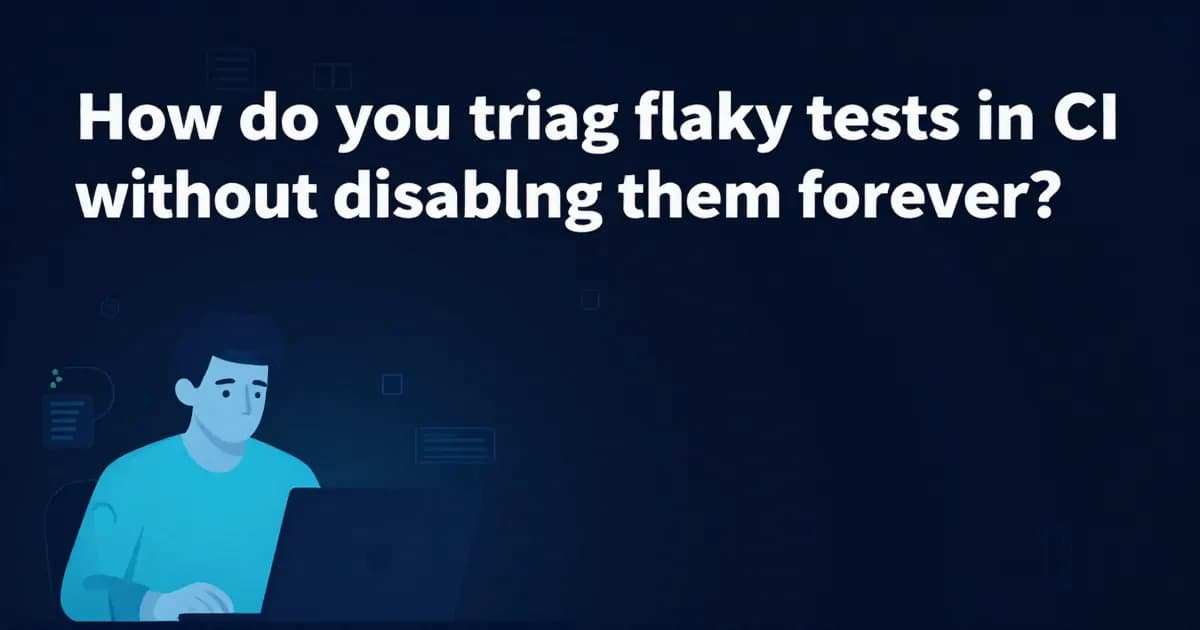 How do you triag flaky tests in CI without disablng them forever?